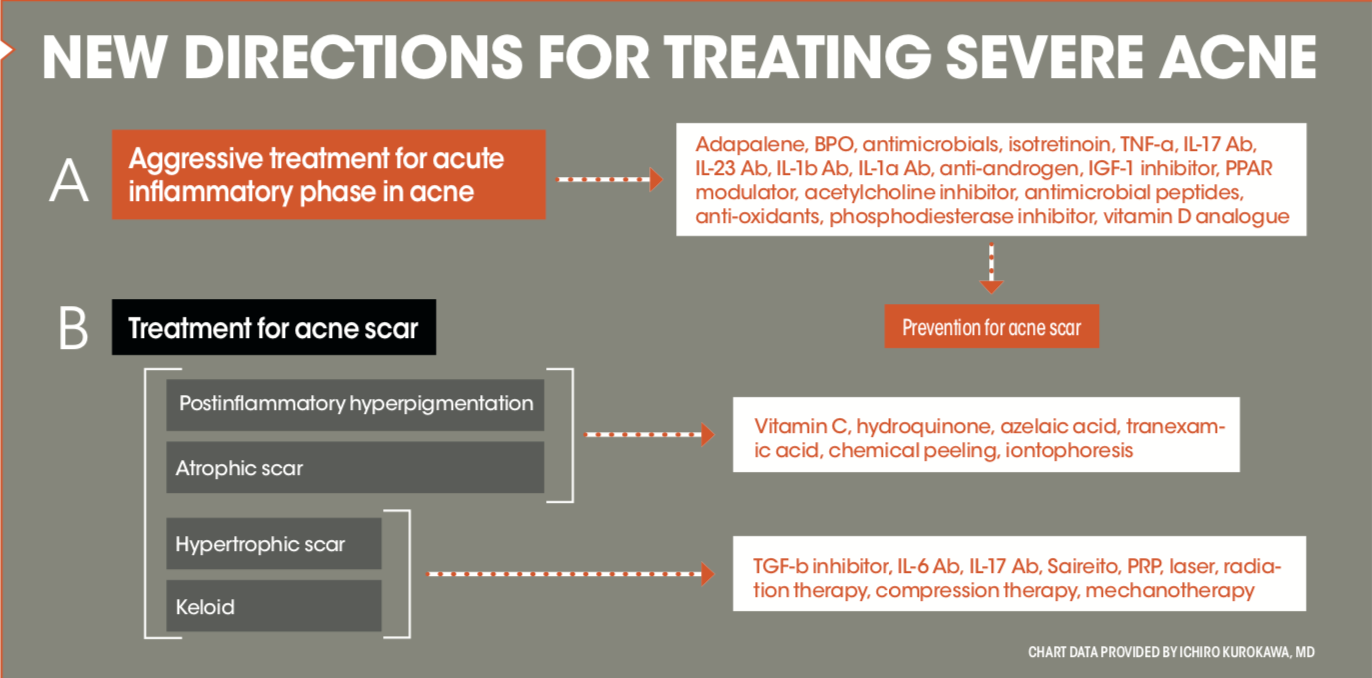 NEW DIRECTIONS FOR TREATING SEVERE ACNE

A

Aggressive treatment for acute inflammatory phase in acne

Adapalene, BPO, antimicrobials, isotretinoin, TNF-a, IL-17 Ab, IL-23 Ab, IL-1b Ab, IL-1a Ab, anti-androgen, IGF-1 inhibitor, PPAR modulator, acetylcholine inhibitor, antimicrobial peptides, anti-oxidants, phosphodiesterase inhibitor, vitamin D analogue

Prevention for acne scar

B

Treatment for acne scar

Postinflammatory hyperpigmentation

Atrophic scar

Vitamin C, hydroquinone, azelaic acid, tranexamic acid, chemical peeling, iontophoresis

Hypertrophic scar

Keloid

TGF-b inhibitor, IL-6 Ab, IL-17 Ab, Saireito, PRP, laser, radiation therapy, compression therapy, mechanotherapy

CHART DATA PROVIDED BY ICHIRO KUROKAWA, MD